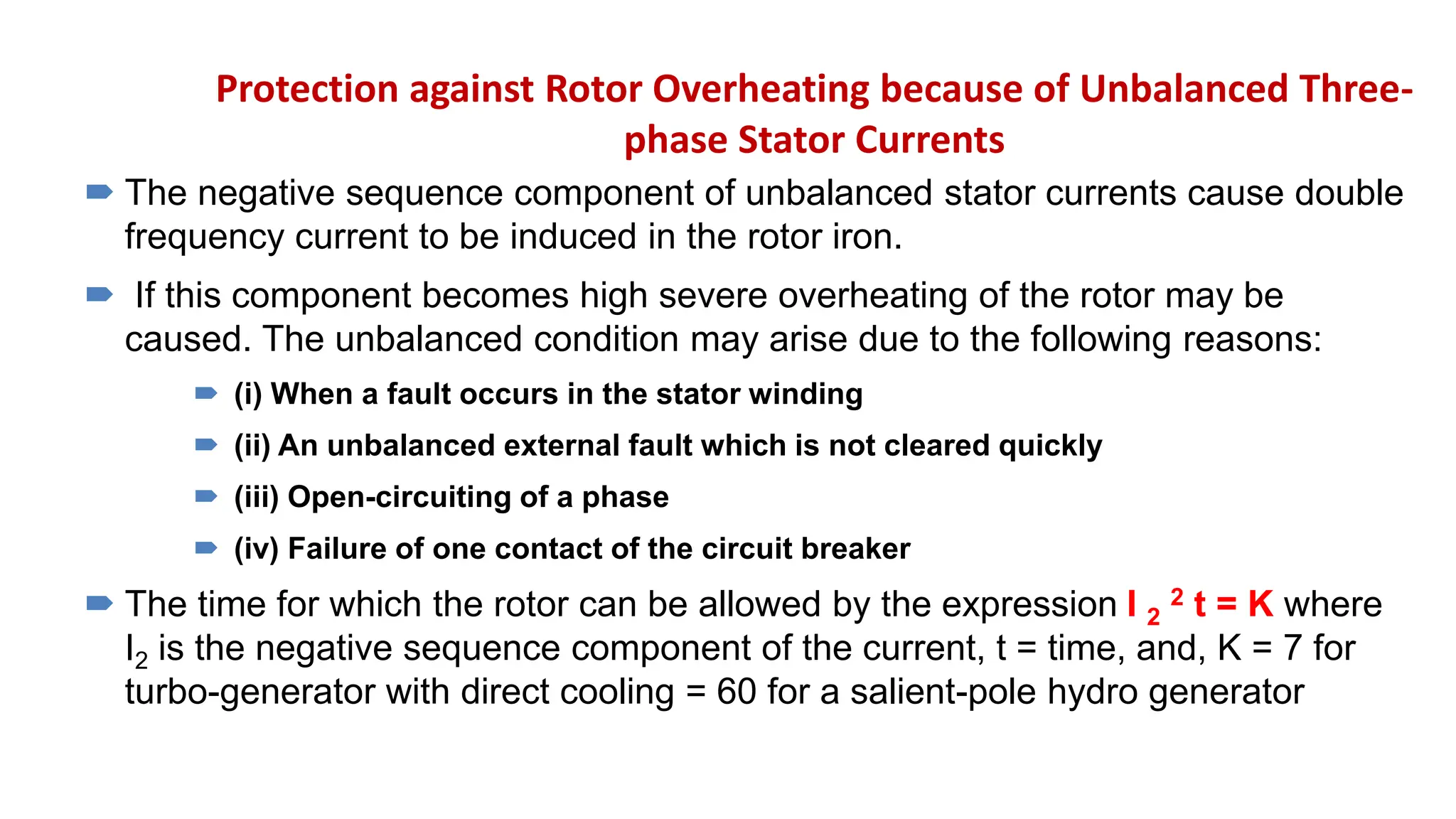 Protection against Rotor Overheating because of Unbalanced Three-phase Stator Currents

The negative sequence component of unbalanced stator currents cause double frequency current to be induced in the rotor iron.

If this component becomes high severe overheating of the rotor may be caused. The unbalanced condition may arise due to the following reasons:

(i) When a fault occurs in the stator winding

(ii) An unbalanced external fault which is not cleared quickly

(iii) Open-circuiting of a phase

(iv) Failure of one contact of the circuit breaker

The time for which the rotor can be allowed by the expression $I_2^2 t = K$ where $I_2$ is the negative sequence component of the current, t = time, and, K = 7 for turbo-generator with direct cooling = 60 for a salient-pole hydro generator